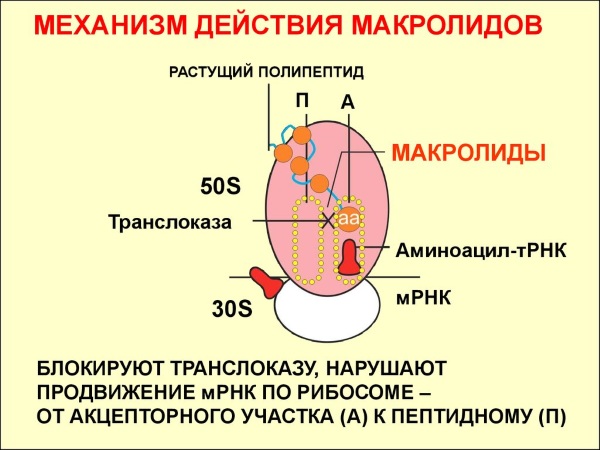 МЕХАНИЗМ ДЕЙСТВИЯ МАКРОЛИДОВ

РАСТУЩИЙ ПОЛИПЕПТИД

П

А

МАКРОЛИДЫ

50S

Транслоказа

аа

Аминоацил-тРНК

мРНК

30S

БЛОКИРУЮТ ТРАНСЛОКАЗУ, НАРУШАЮТ ПРОДВИЖЕНИЕ мРНК ПО РИБОСОМЕ – ОТ АКЦЕПТОРНОГО УЧАСТКА (А) К ПЕПТИДНОМУ (П)